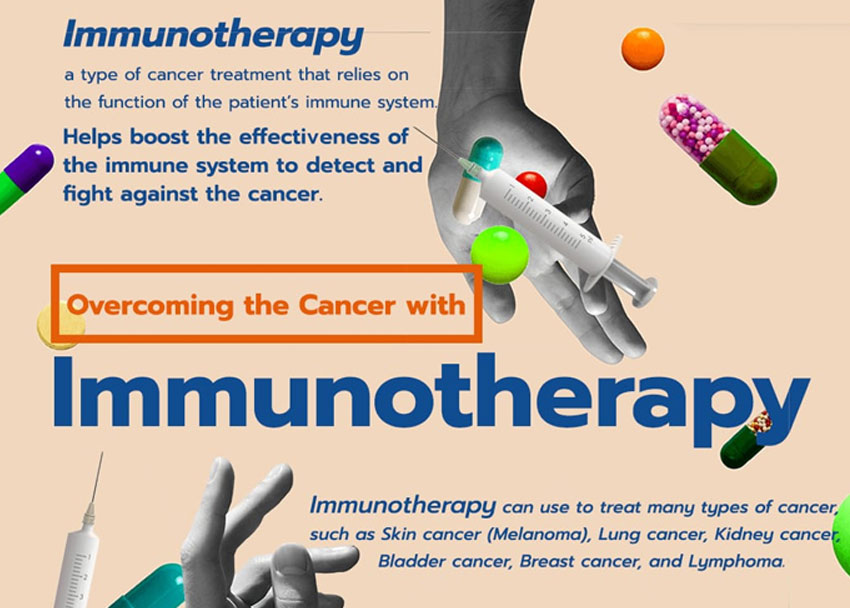 Immunotherapy

a type of cancer treatment that relies on the function of the patient's immune system.

Helps boost the effectiveness of the immune system to detect and fight against the cancer.

Overcoming the Cancer with

Immunotherapy

Immunotherapy can use to treat many types of cancer, such as Skin cancer (Melanoma), Lung cancer, Kidney cancer, Bladder cancer, Breast cancer, and Lymphoma.